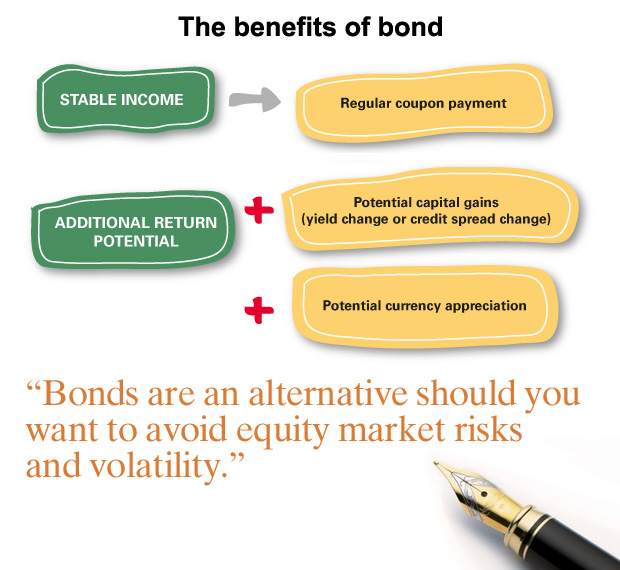 The benefits of bond

STABLE INCOME

Regular coupon payment

ADDITIONAL RETURN POTENTIAL

+

Potential capital gains (yield change or credit spread change)

+

Potential currency appreciation

“Bonds are an alternative should you want to avoid equity market risks and volatility.”